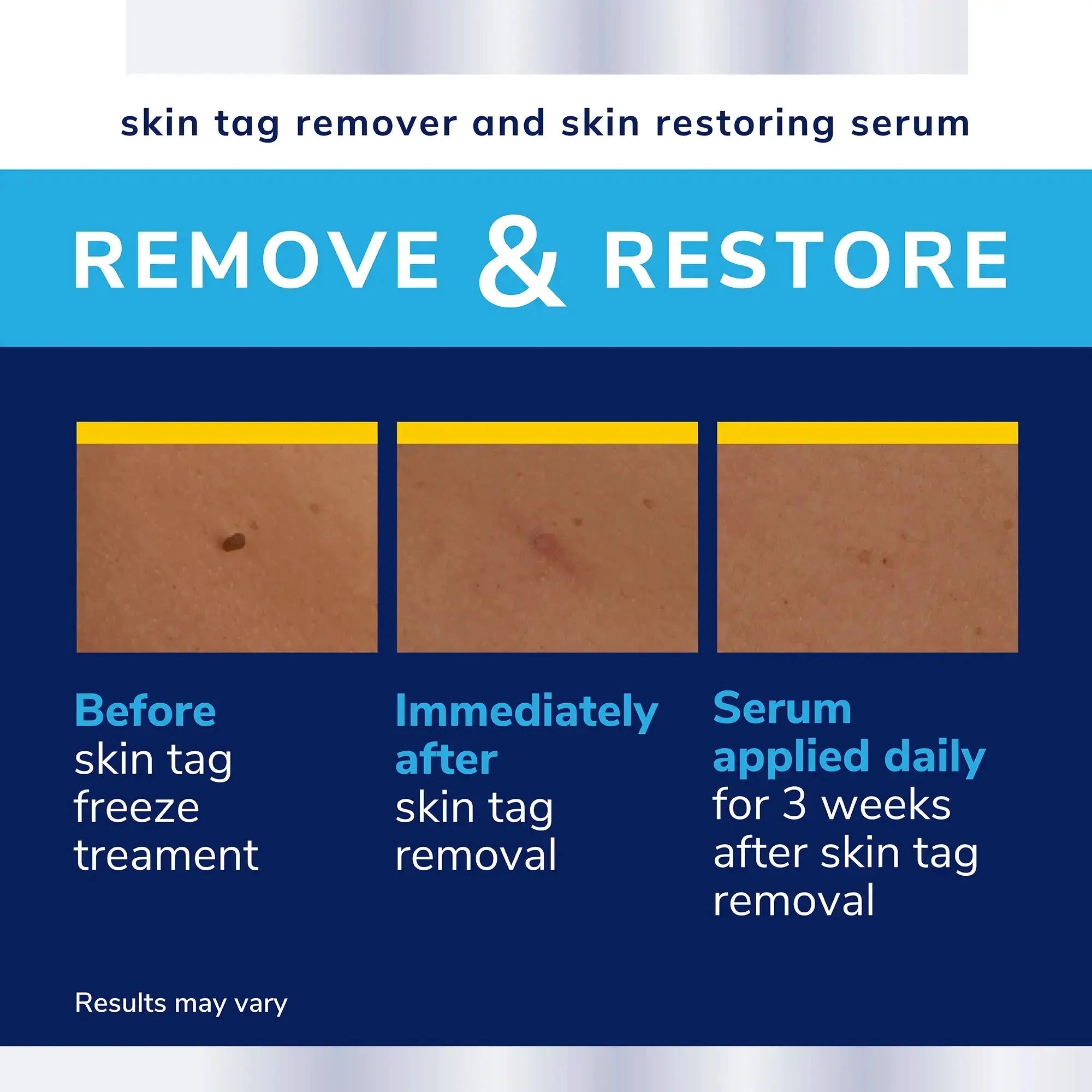 skin tag remover and skin restoring serum

REMOVE & RESTORE

Before skin tag freeze treament

Immediately after skin tag removal

Serum applied daily for 3 weeks after skin tag removal

Results may vary